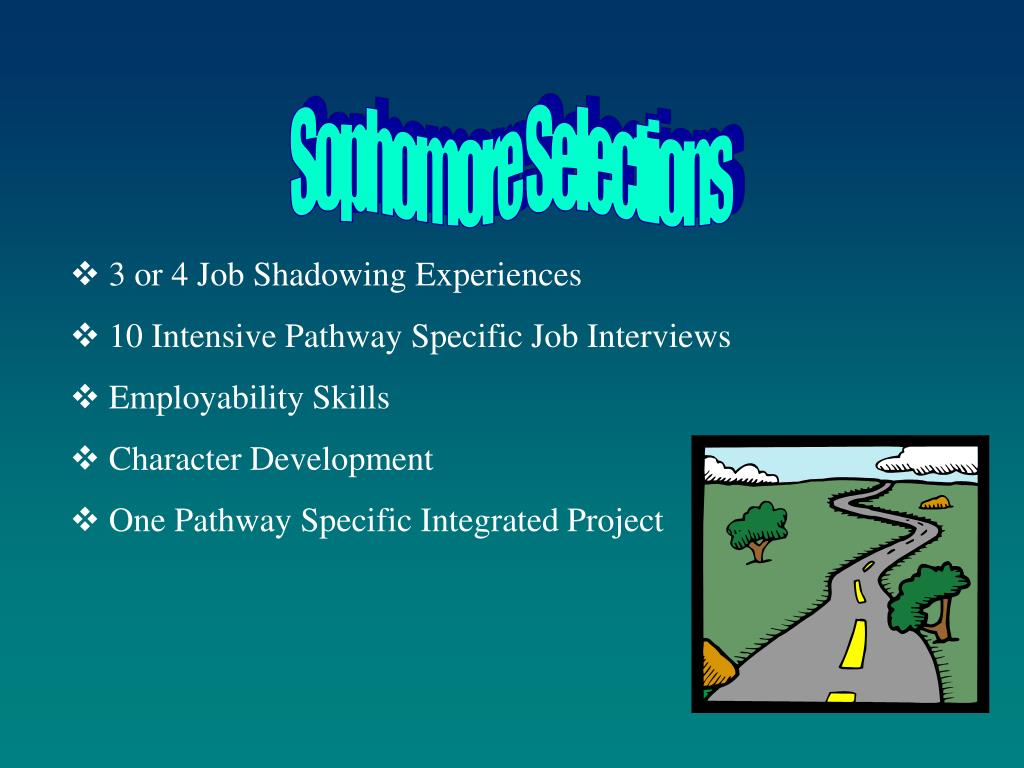 Sophomore Selections

❖ 3 or 4 Job Shadowing Experiences

❖ 10 Intensive Pathway Specific Job Interviews

❖ Employability Skills

❖ Character Development

❖ One Pathway Specific Integrated Project